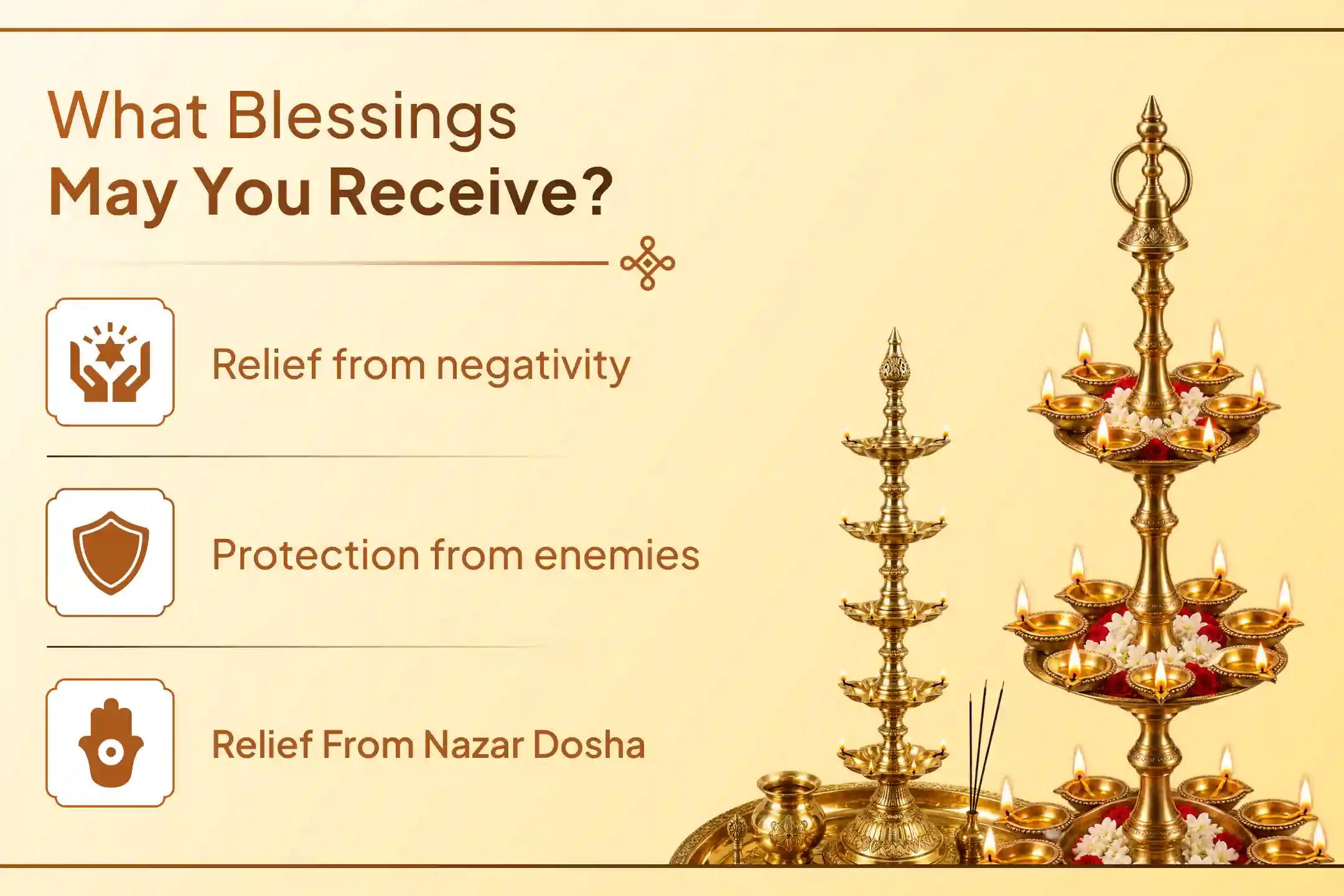 What Blessings
May You Receive?

Relief from negativity

Protection from enemies

Relief From Nazar Dosha